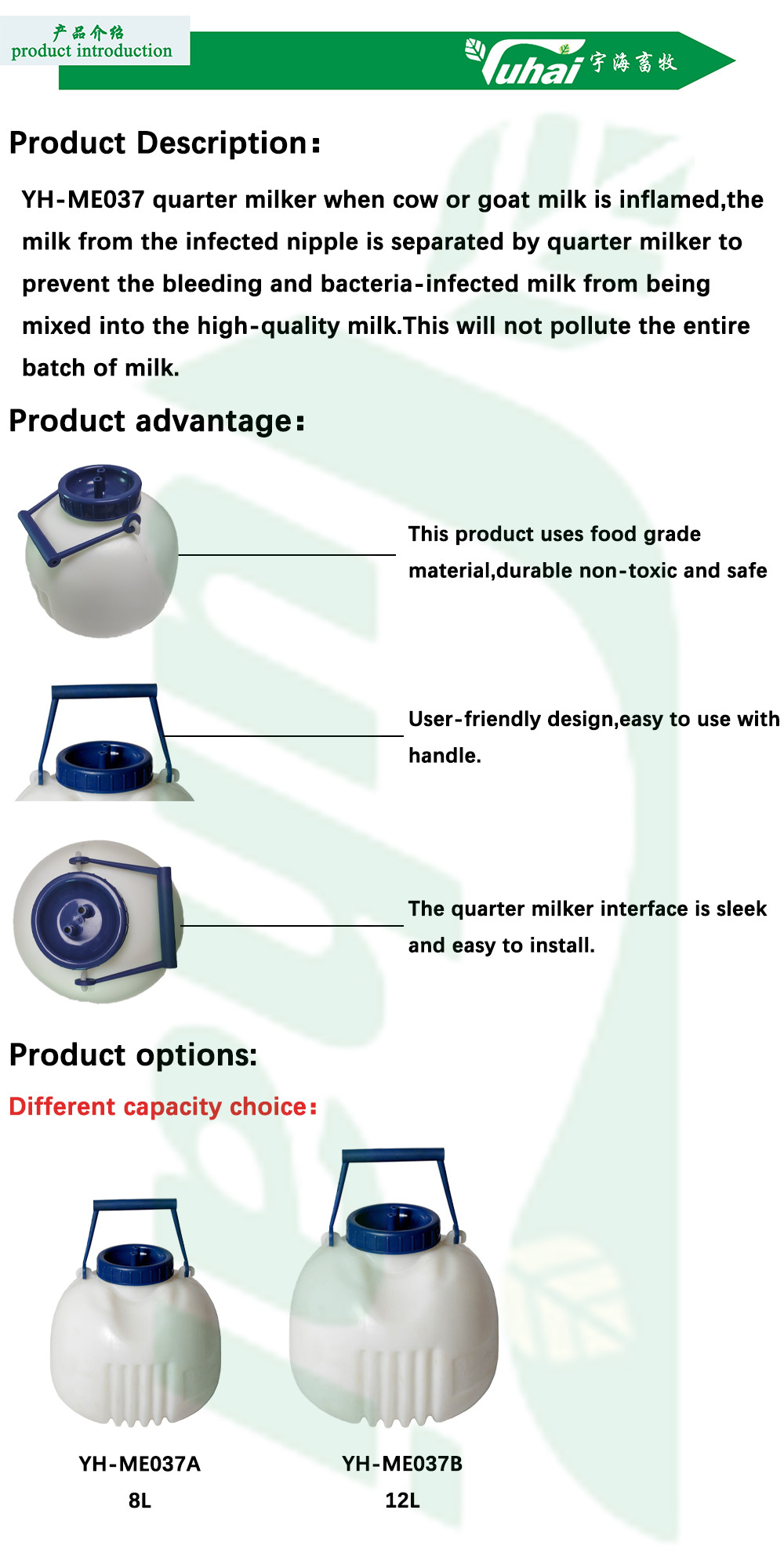 产品介绍
product introduction

Yuhai 宇海畜牧

Product Description:

YH-ME037 quarter milker when cow or goat milk is inflamed,the milk from the infected nipple is separated by quarter milker to prevent the bleeding and bacteria-infected milk from being mixed into the high-quality milk.This will not pollute the entire batch of milk.

Product advantage:

This product uses food grade material,durable non-toxic and safe

User-friendly design,easy to use with handle.

The quarter milker interface is sleek and easy to install.

Product options:

Different capacity choice:

YH-ME037A
8L

YH-ME037B
12L